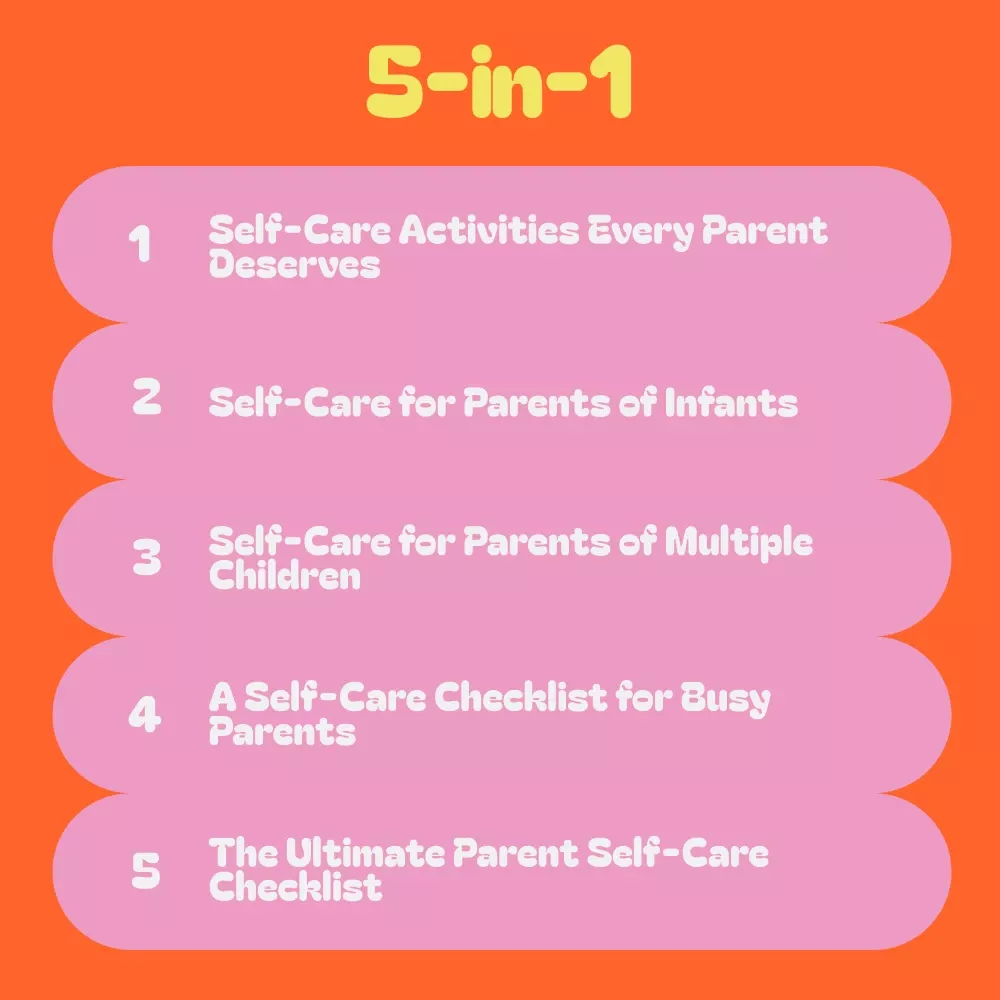 5-in-1

1 Self-Care Activities Every Parent Deserves

2 Self-Care for Parents of Infants

3 Self-Care for Parents of Multiple Children

4 A Self-Care Checklist for Busy Parents

5 The Ultimate Parent Self-Care Checklist